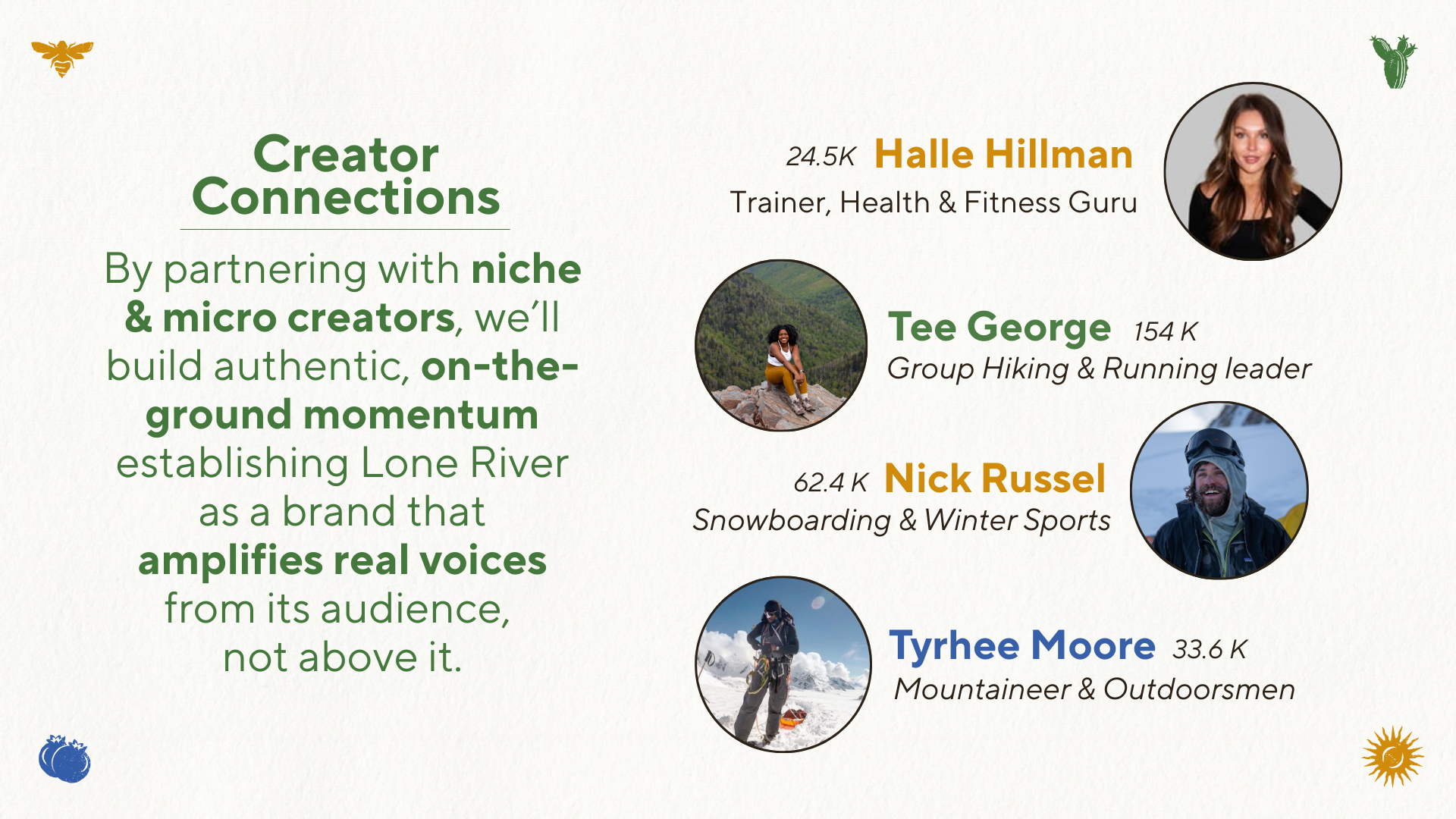 Creator Connections

By partnering with niche & micro creators, we'll build authentic, on-the-ground momentum establishing Lone River as a brand that amplifies real voices from its audience, not above it.

24.5K Halle Hillman
Trainer, Health & Fitness Guru

Tee George 154 K
Group Hiking & Running leader

62.4 K Nick Russel
Snowboarding & Winter Sports

Tyrhee Moore 33.6 K
Mountaineer & Outdoorsmen